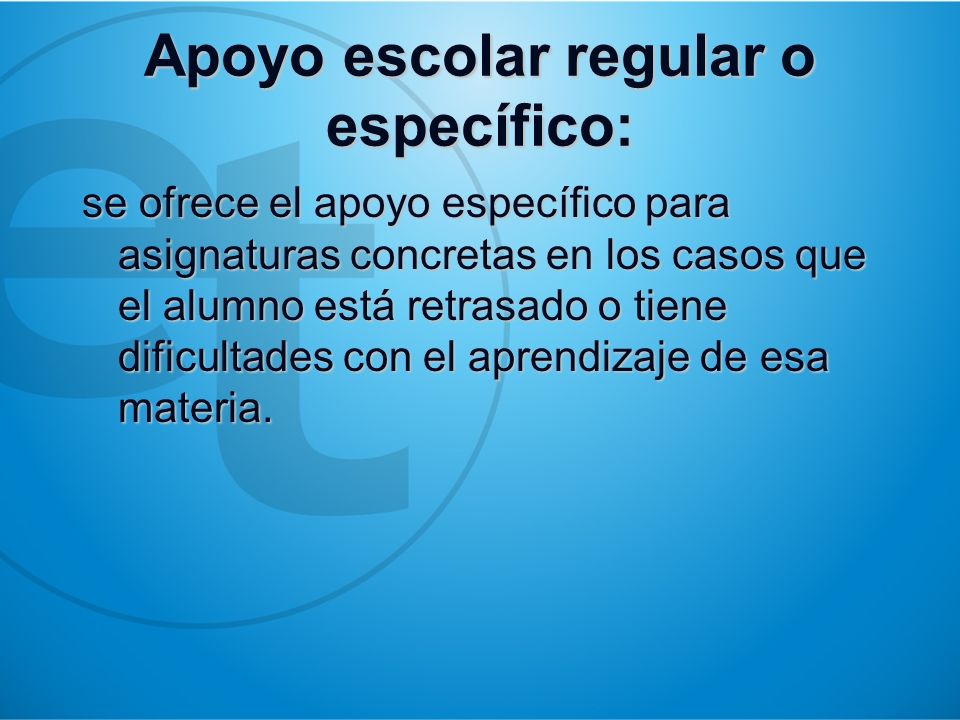 Apoyo escolar regular o específico:

se ofrece el apoyo específico para asignaturas concretas en los casos que el alumno está retrasado o tiene dificultades con el aprendizaje de esa materia.